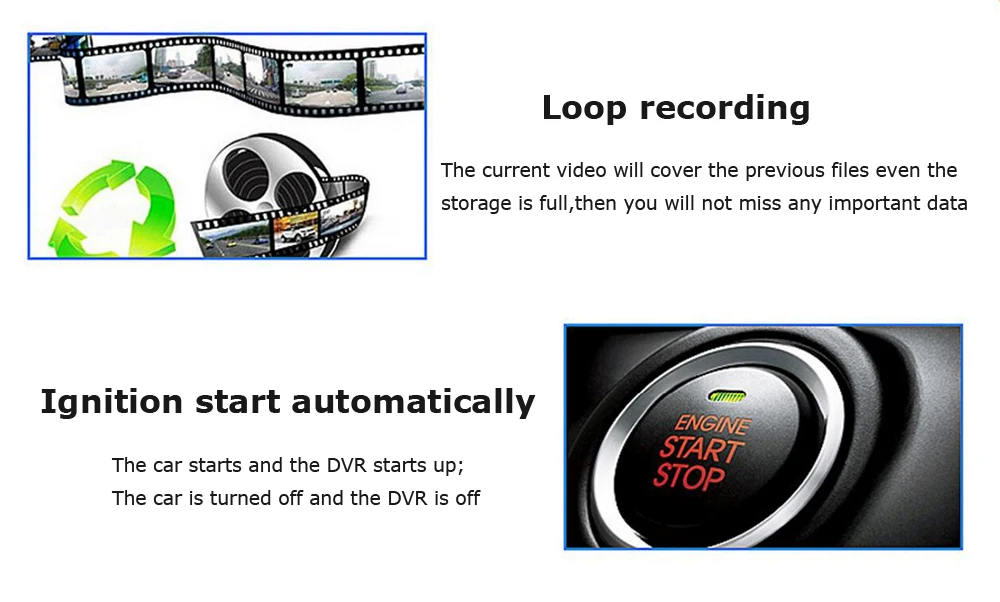 Loop recording

The current video will cover the previous files even the storage is full,then you will not miss any important data

Ignition start automatically

The car starts and the DVR starts up;
The car is turned off and the DVR is off

ENGINE
START
STOP